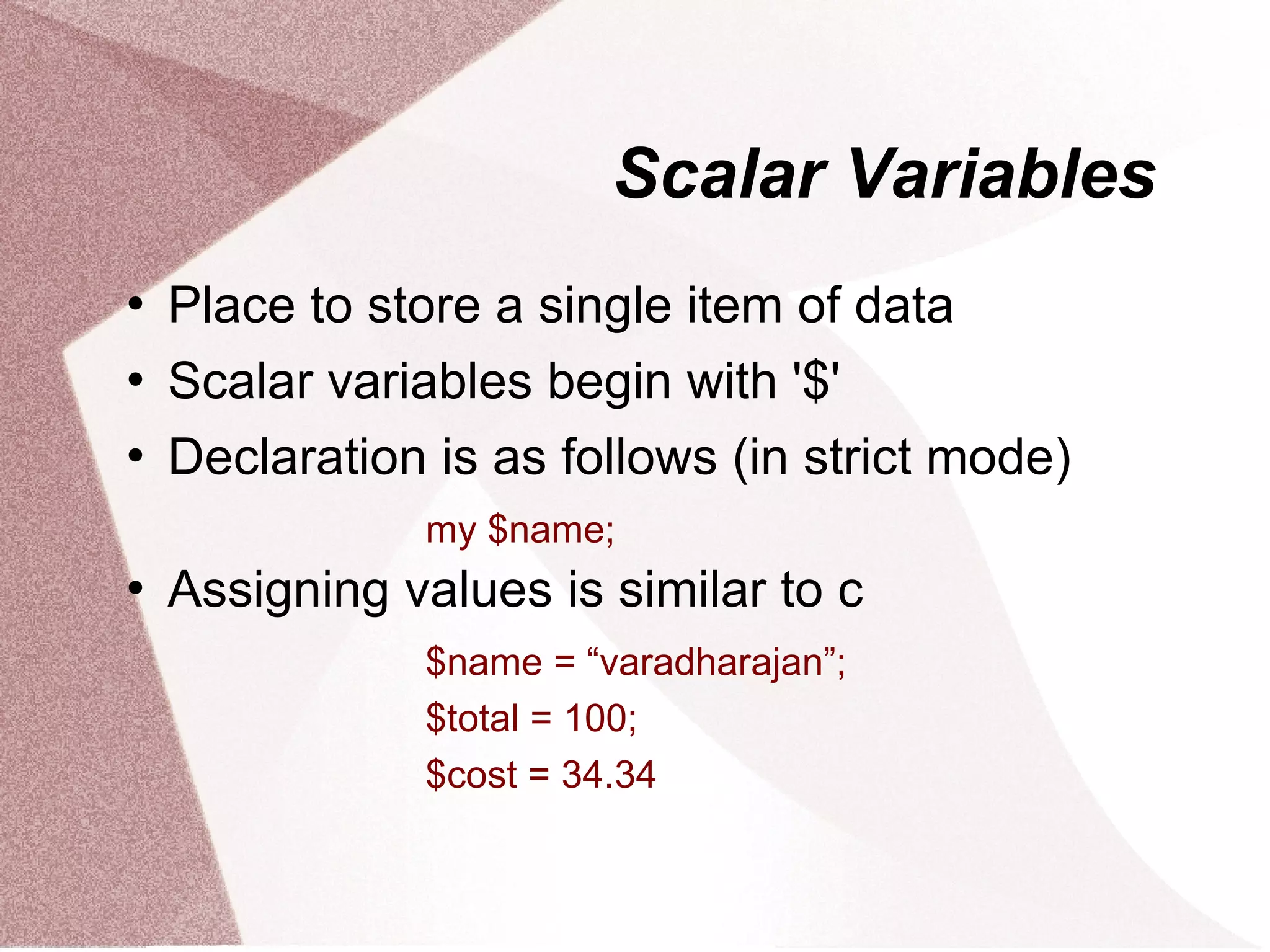 Scalar Variables

• Place to store a single item of data
• Scalar variables begin with '\$'
• Declaration is as follows (in strict mode)

my \$name;

• Assigning values is similar to c

\$name = “varadharajan”;
\$total = 100;
\$cost = 34.34